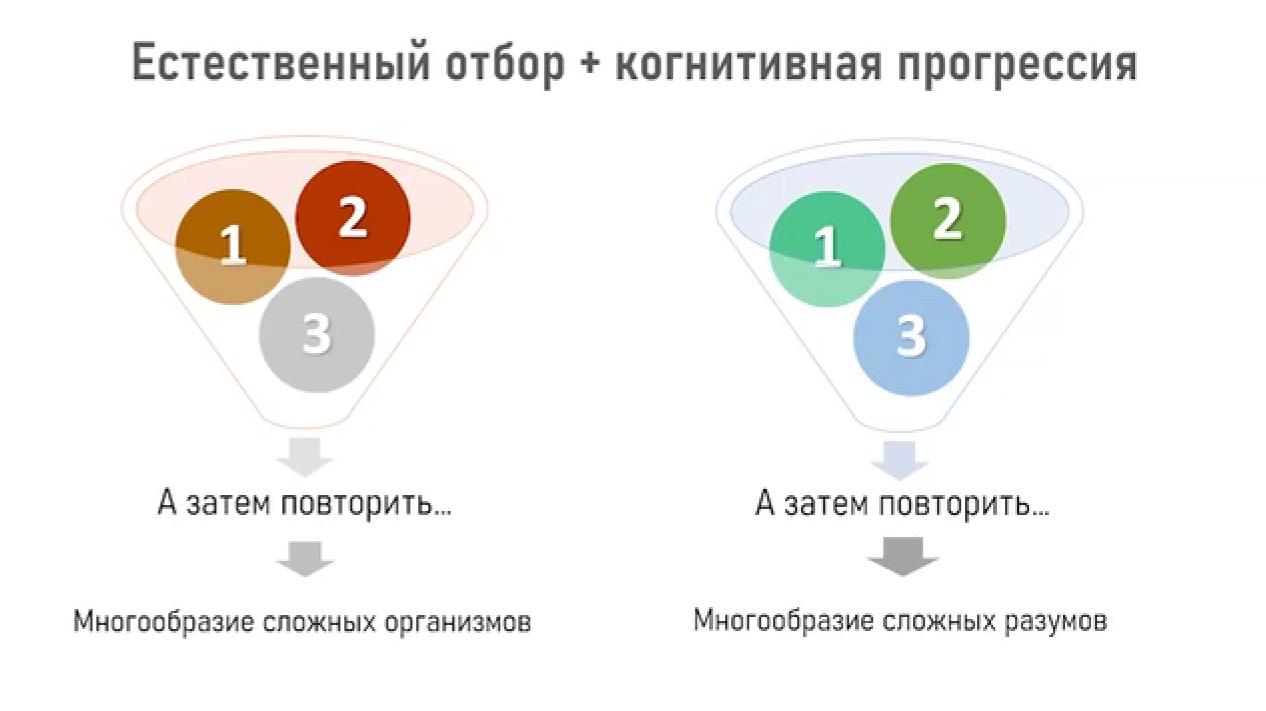 Естественный отбор + когнитивная прогрессия

1
2
3

А затем повторить...

Многообразие сложных организмов

1
2
3

А затем повторить...

Многообразие сложных разумов